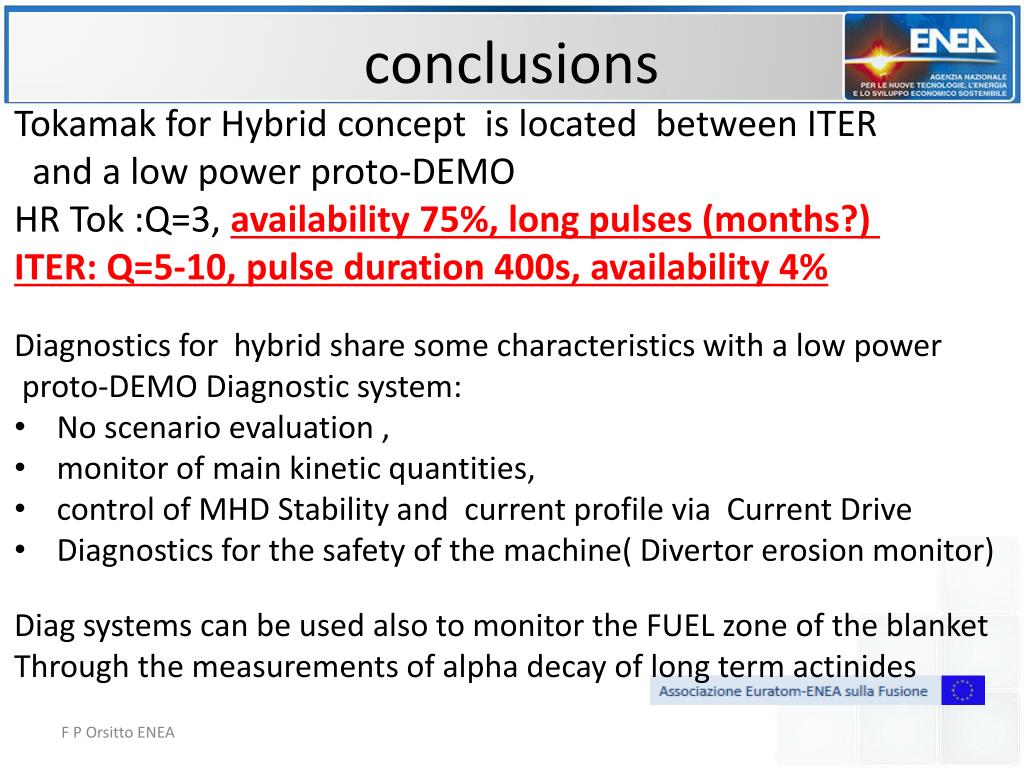 conclusions

ENEA
AGENZIA NAZIONALE
PER LE NUOVE TECNOLOGIE, L'ENERGIA
E LO SVILUPPO ECONOMICO SOSTENIBILE

Tokamak for Hybrid concept is located between ITER and a low power proto-DEMO
HR Tok :Q=3, availability 75%, long pulses (months?)
ITER: Q=5-10, pulse duration 400s, availability 4%

Diagnostics for hybrid share some characteristics with a low power proto-DEMO Diagnostic system:
• No scenario evaluation ,
• monitor of main kinetic quantities,
• control of MHD Stability and current profile via Current Drive
• Diagnostics for the safety of the machine( Divertor erosion monitor)

Diag systems can be used also to monitor the FUEL zone of the blanket
Through the measurements of alpha decay of long term actinides

Associazione Euratom-ENEA sulla Fusione

F P Orsitto ENEA